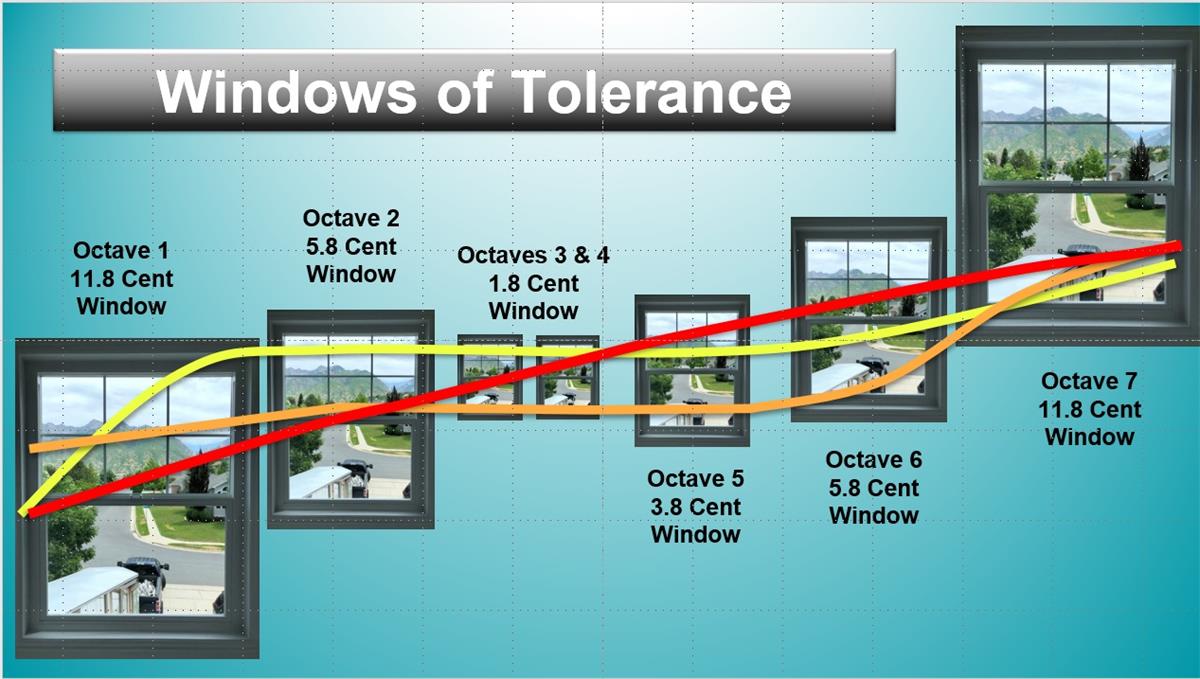 Windows of Tolerance

Octave 1
11.8 Cent
Window

Octave 2
5.8 Cent
Window

Octaves 3 & 4
1.8 Cent
Window

Octave 5
3.8 Cent
Window

Octave 6
5.8 Cent
Window

Octave 7
11.8 Cent
Window